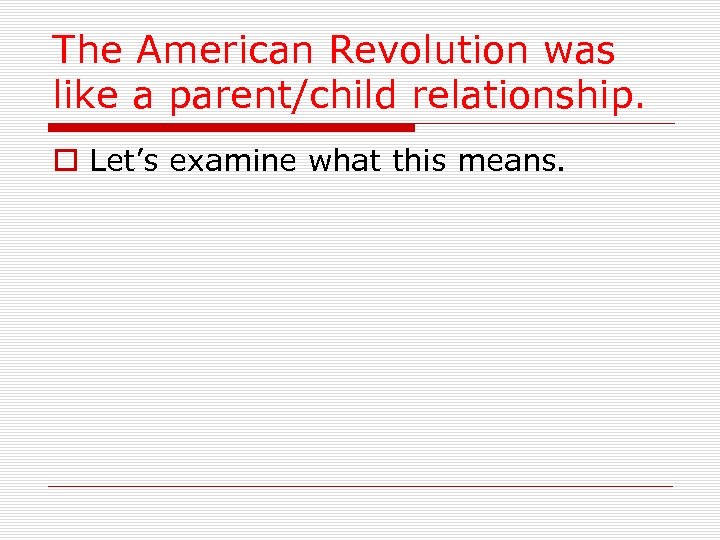 The American Revolution was like a parent/child relationship.

Let’s examine what this means.